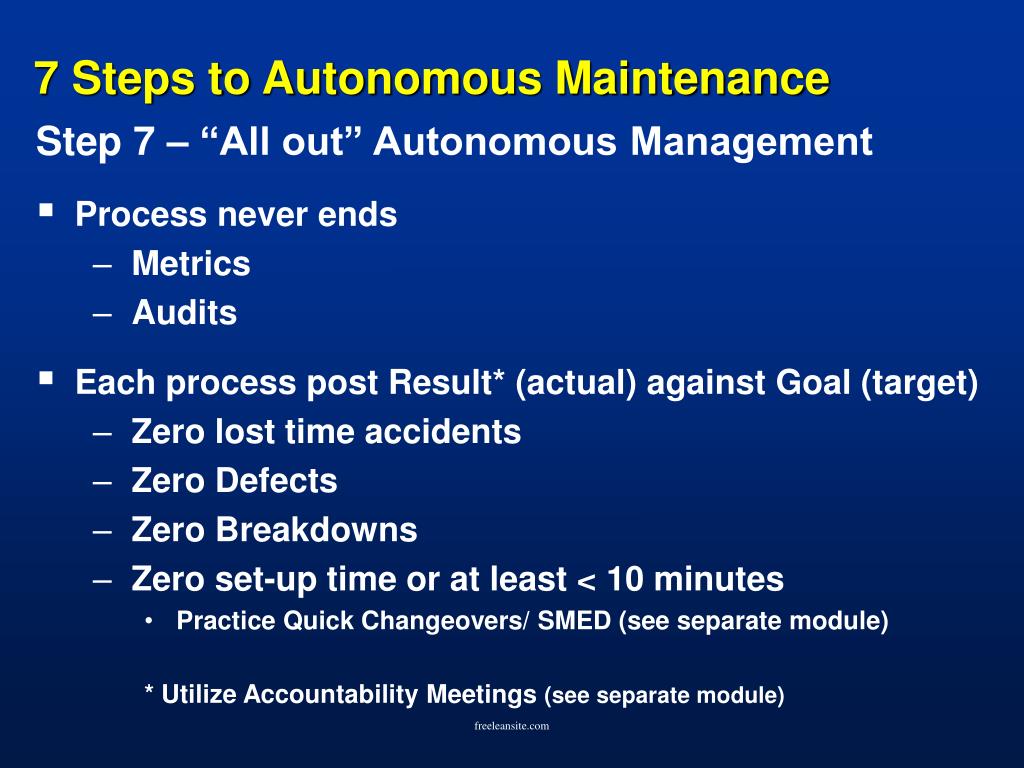 7 Steps to Autonomous Maintenance

Step 7 – “All out” Autonomous Management

▪ Process never ends
– Metrics
– Audits

▪ Each process post Result* (actual) against Goal (target)
– Zero lost time accidents
– Zero Defects
– Zero Breakdowns
– Zero set-up time or at least < 10 minutes
• Practice Quick Changeovers/ SMED (see separate module)

* Utilize Accountability Meetings (see separate module)

freeleansite.com